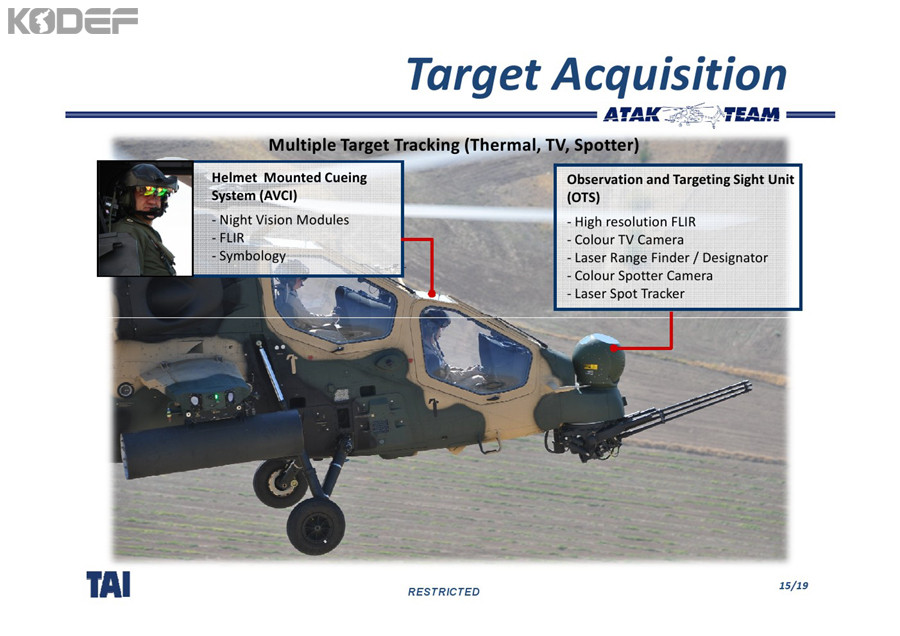 KODEF

Target Acquisition

ATAK TEAM

Multiple Target Tracking (Thermal, TV, Spotter)

Helmet Mounted Cueing System (AVCI)

- Night Vision Modules
- FLIR
- Symbology

Observation and Targeting Sight Unit (OTS)

- High resolution FLIR
- Colour TV Camera
- Laser Range Finder / Designator
- Colour Spotter Camera
- Laser Spot Tracker

TAI

RESTRICTED

15/19